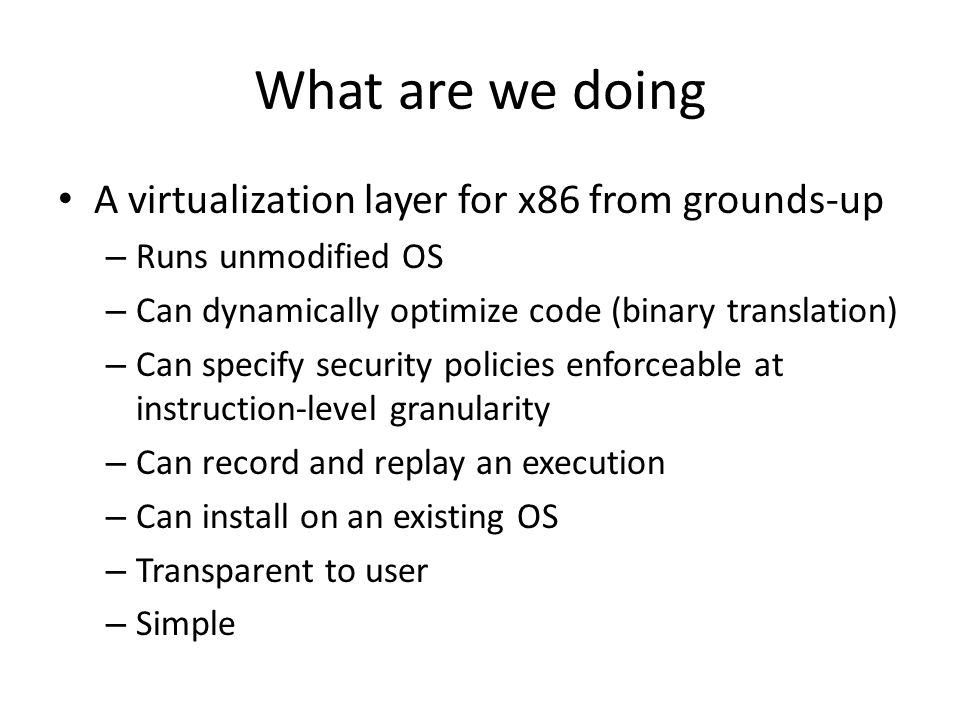 What are we doing

• A virtualization layer for x86 from grounds-up
– Runs unmodified OS
– Can dynamically optimize code (binary translation)
– Can specify security policies enforceable at instruction-level granularity
– Can record and replay an execution
– Can install on an existing OS
– Transparent to user
– Simple